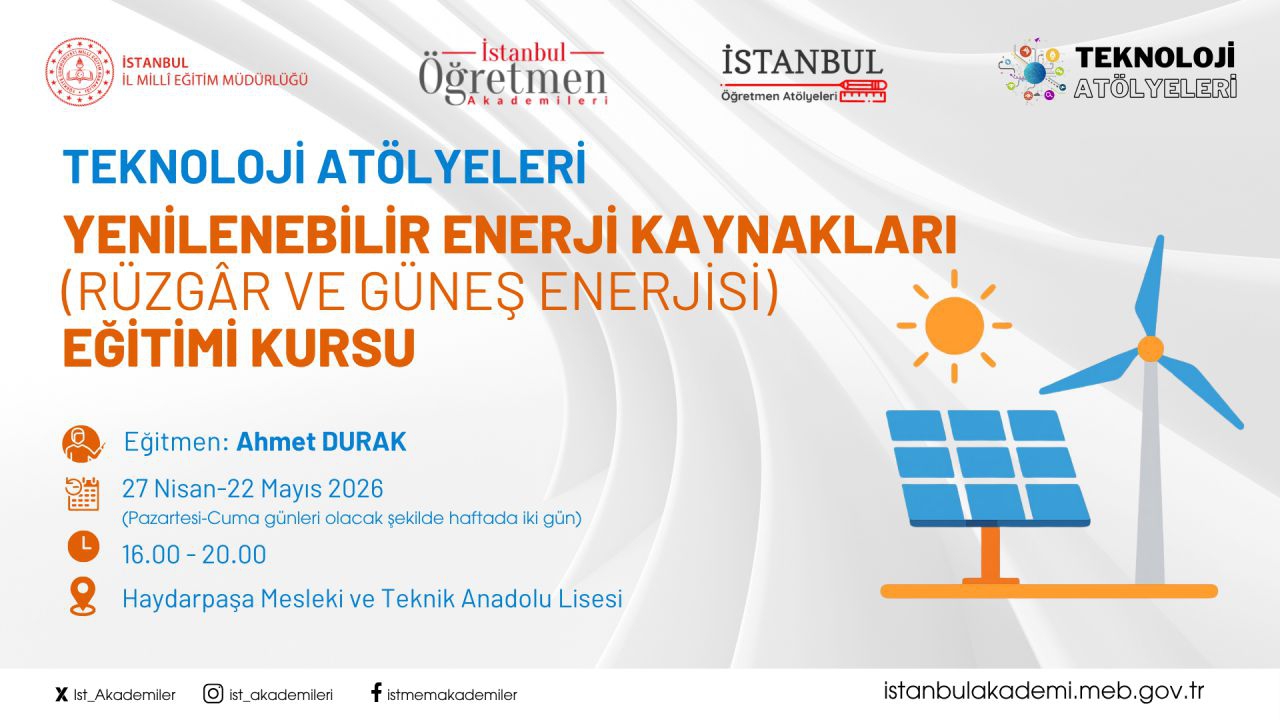 İSTANBUL
İL MİLLÎ EĞİTİM MÜDÜRLÜĞÜ

İstanbul
Öğretmen
Akademileri

İSTANBUL
Öğretmen Atölyeleri

TEKNOLOJİ
ATÖLYELERİ

TEKNOLOJİ ATÖLYELERİ
YENİLENEBİLİR ENERJİ KAYNAKLARI
(RÜZGÂR VE GÜNEŞ ENERJİSİ)
EĞİTİMİ KURSU

Eğitmen: Ahmet DURAK

27 Nisan-22 Mayıs 2026
(Pazartesi-Cuma günleri olacak şekilde haftada iki gün)

16.00 - 20.00

Haydarpaşa Mesleki ve Teknik Anadolu Lisesi

Ist_Akademiler
ist_akademileri
istmemakademiler
istanbulakademi.meb.gov.tr